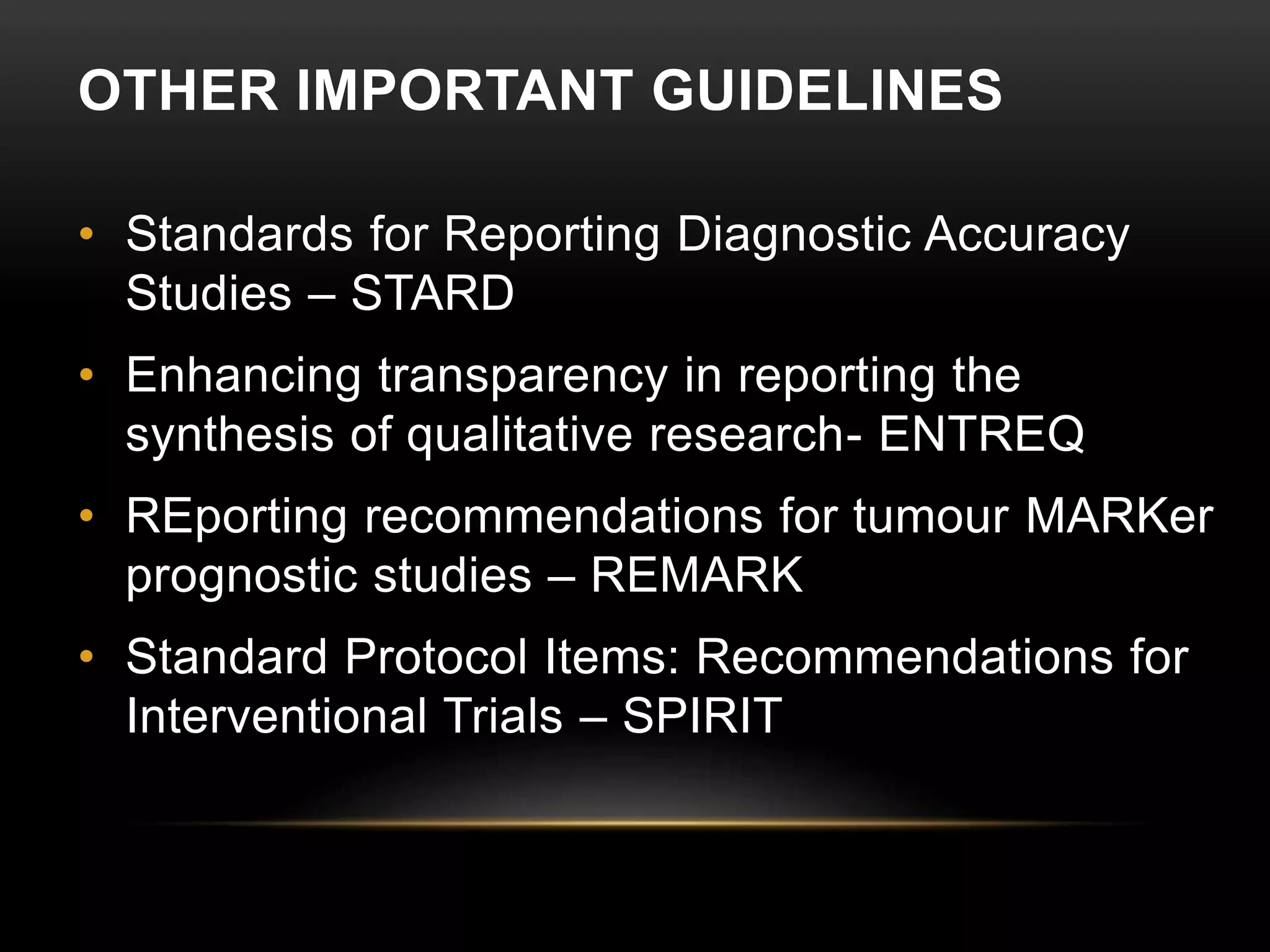 OTHER IMPORTANT GUIDELINES

• Standards for Reporting Diagnostic Accuracy Studies – STARD

• Enhancing transparency in reporting the synthesis of qualitative research- ENTREQ

• REporting recommendations for tumour MARKer prognostic studies – REMARK

• Standard Protocol Items: Recommendations for Interventional Trials – SPIRIT